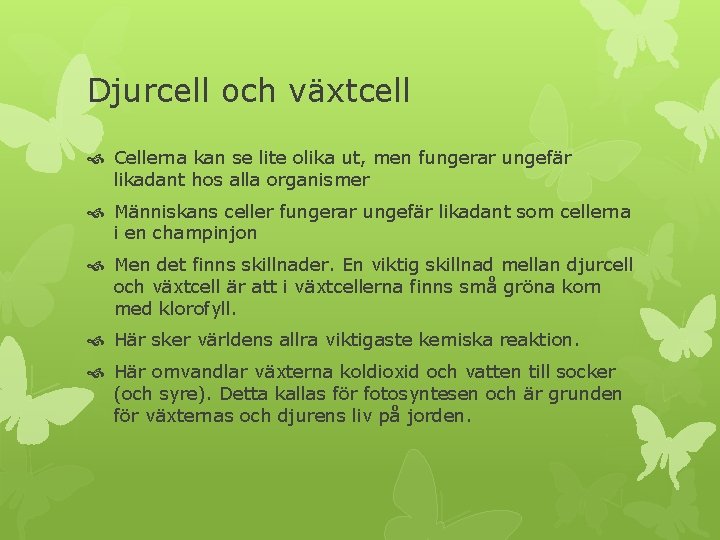 Djurcell och växtcell

Cellerna kan se lite olika ut, men fungerar ungefär likadant hos alla organismer

Människans celler fungerar ungefär likadant som cellerna i en champinjon

Men det finns skillnader. En viktig skillnad mellan djurcell och växtcell är att i växtcellerna finns små gröna korn med klorofyll.

Här sker världens allra viktigaste kemiska reaktion.

Här omvandlar växterna koldioxid och vatten till socker (och syre). Detta kallas för fotosyntesen och är grunden för växternas och djurens liv på jorden.